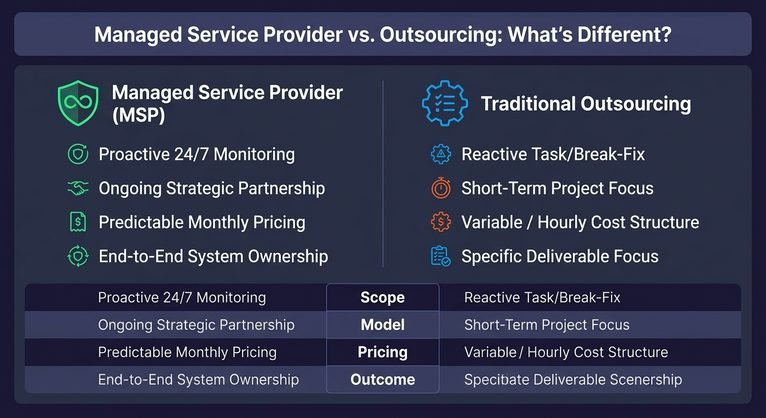 Managed Service Provider vs. Outsourcing: What's Different?

Managed Service Provider (MSP)

Proactive 24/7 Monitoring

Ongoing Strategic Partnership

Predictable Monthly Pricing

End-to-End System Ownership

Traditional Outsourcing

Reactive Task/Break-Fix

Short-Term Project Focus

Variable / Hourly Cost Structure

Specific Deliverable Focus

| Proactive 24/7 Monitoring | Scope | Reactive Task/Break-Fix |
|---|---|---|
| Ongoing Strategic Partnership | Model | Short-Term Project Focus |
| Predictable Monthly Pricing | Pricing | Variable / Hourly Cost Structure |
| End-to-End System Ownership | Outcome | Specibate Deliverable Scenership |